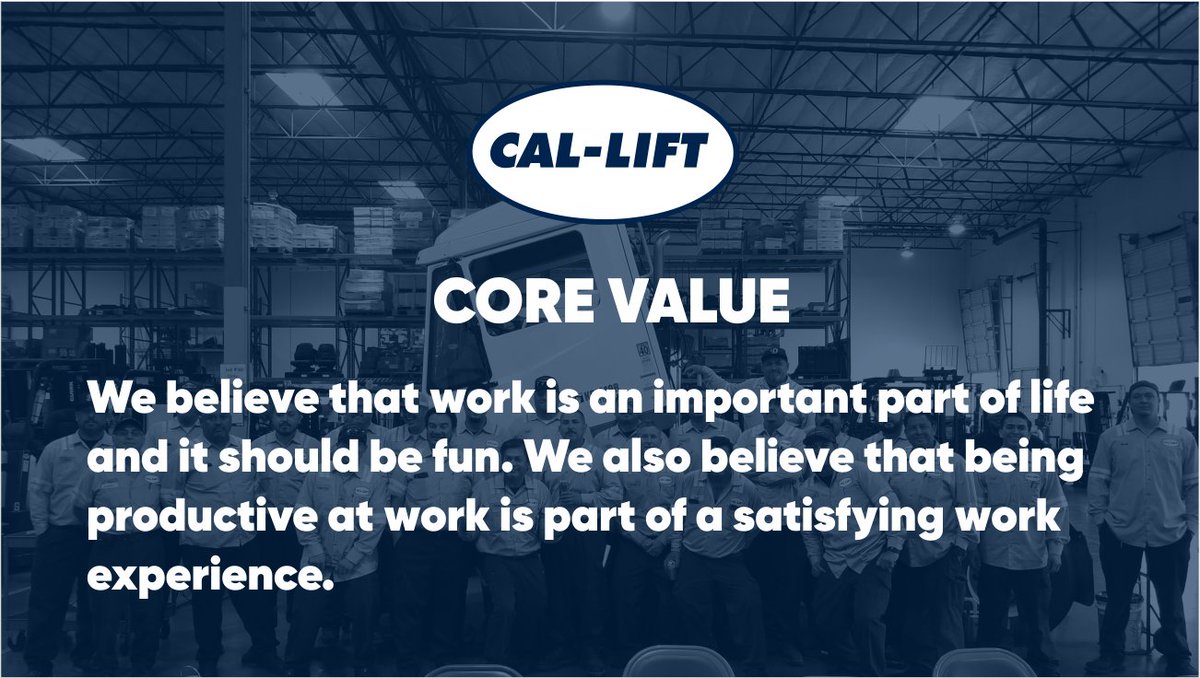 CAL-LIFT

CORE VALUE

We believe that work is an important part of life and it should be fun. We also believe that being productive at work is part of a satisfying work experience.